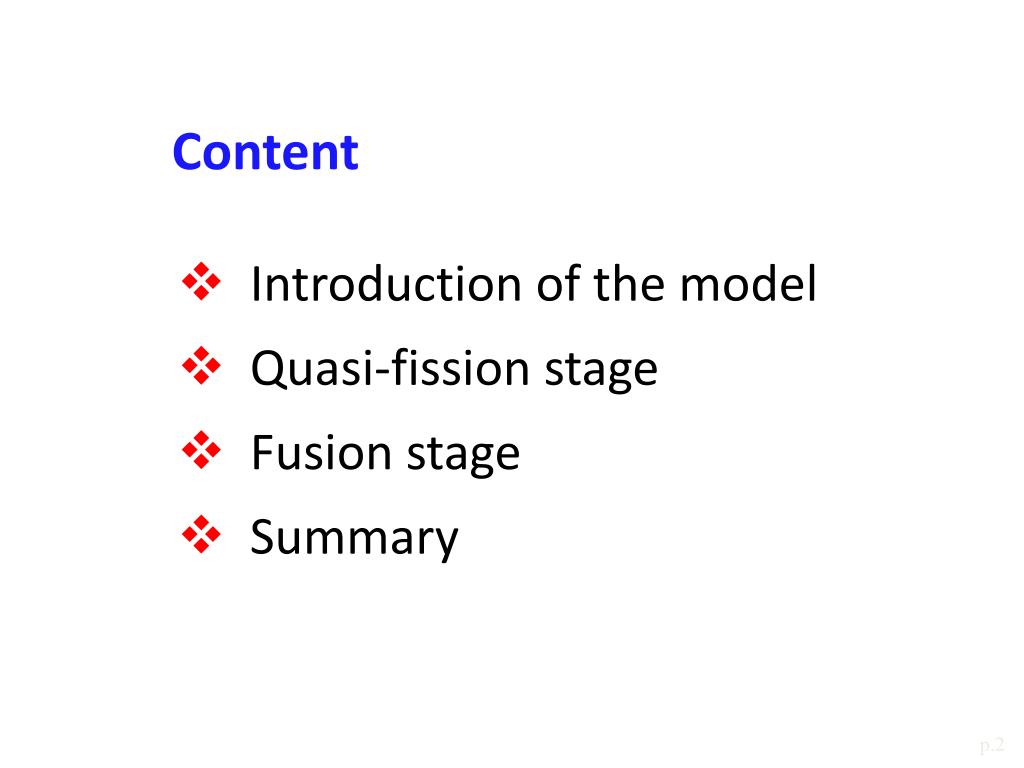 Content

❖ Introduction of the model
❖ Quasi-fission stage
❖ Fusion stage
❖ Summary

p.2